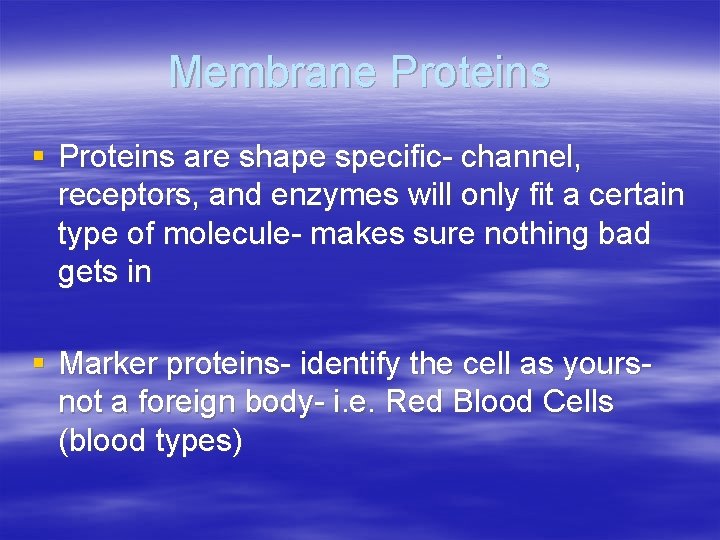 Membrane Proteins

▪ Proteins are shape specific- channel, receptors, and enzymes will only fit a certain type of molecule- makes sure nothing bad gets in

▪ Marker proteins- identify the cell as yours- not a foreign body- i.e. Red Blood Cells (blood types)